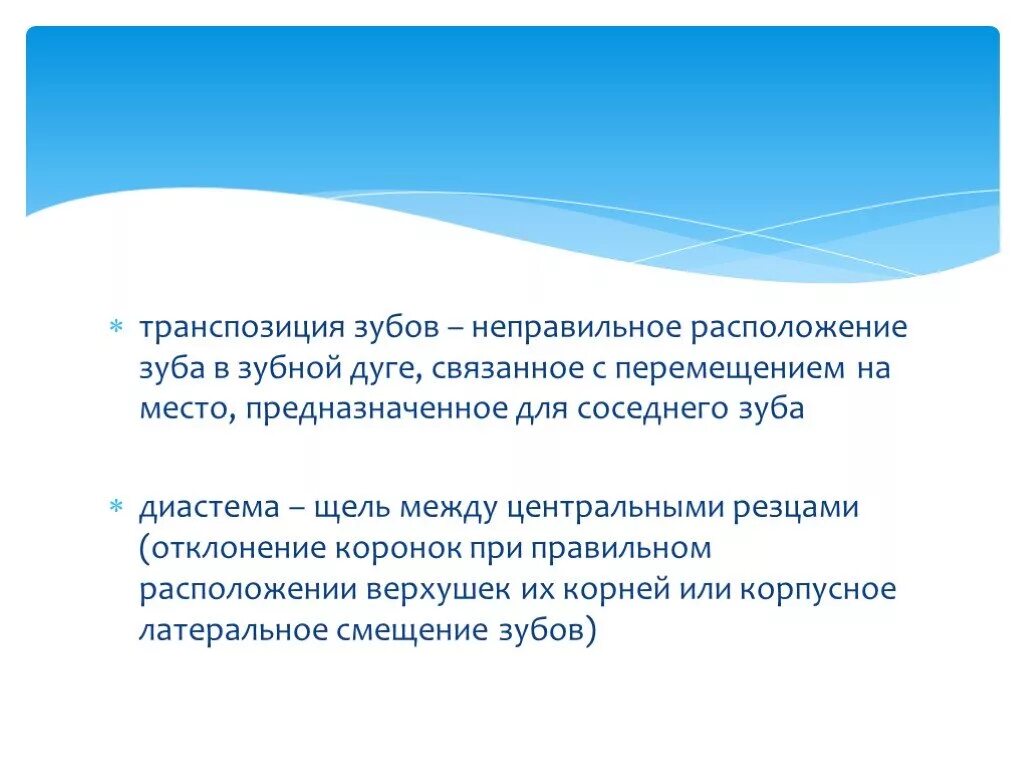 * транспозиция зубов – неправильное расположение зуба в зубной дуге, связанное с перемещением на место, предназначенное для соседнего зуба

* диастема – щель между центральными резцами (отклонение коронок при правильном расположении верхушек их корней или корпусное латеральное смещение зубов)